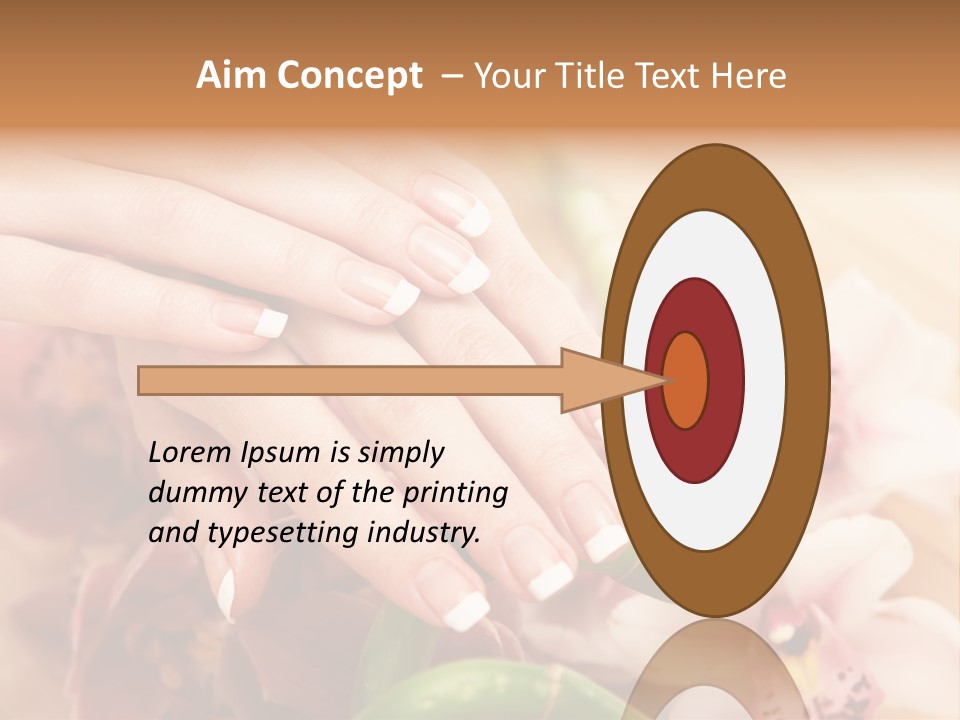 Aim Concept – Your Title Text Here

Lorem Ipsum is simply dummy text of the printing and typesetting industry.